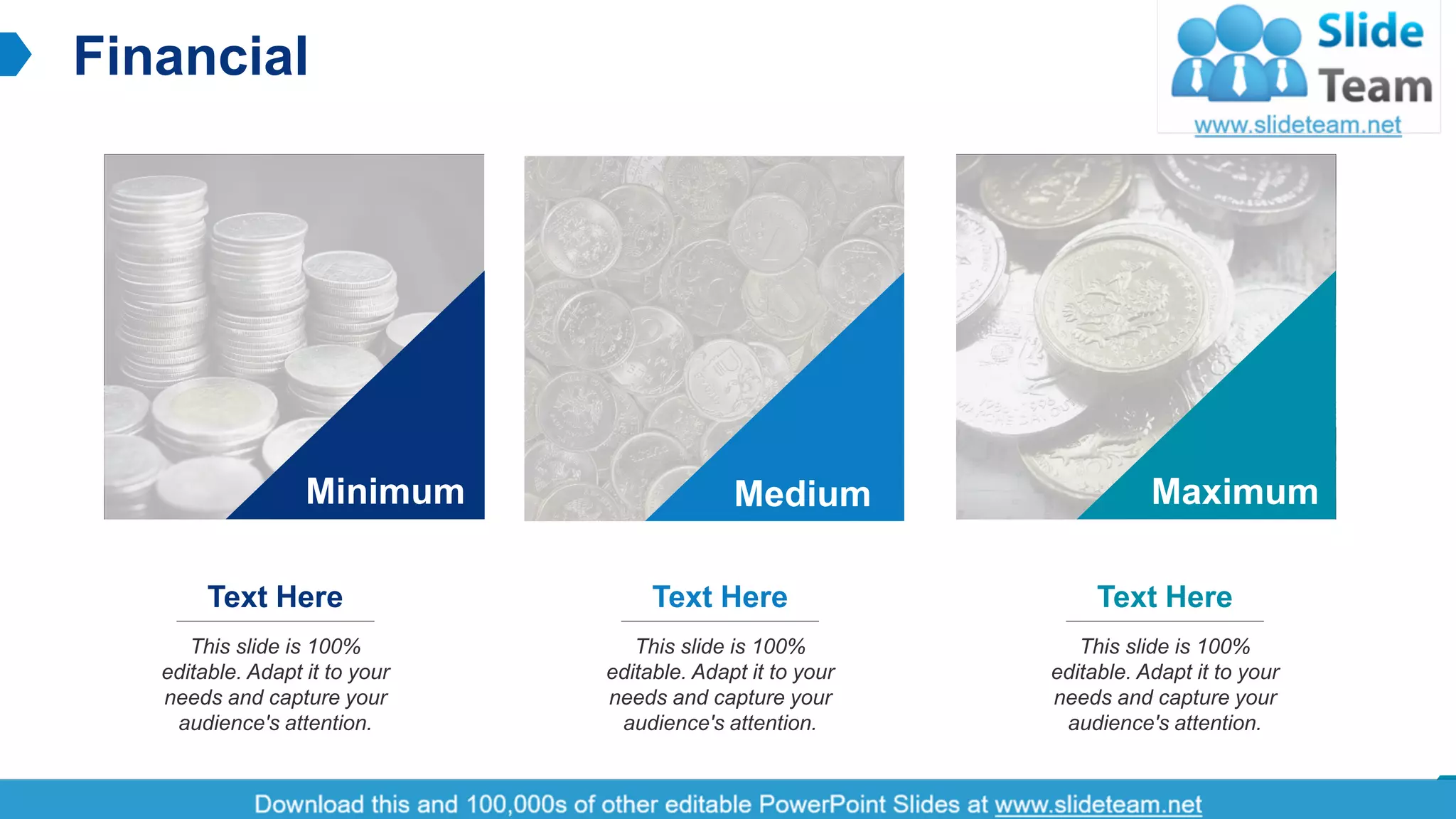 Financial

Slide Team
www.slideteam.net

Minimum

Medium

Maximum

Text Here

This slide is 100% editable. Adapt it to your needs and capture your audience's attention.

Text Here

This slide is 100% editable. Adapt it to your needs and capture your audience's attention.

Text Here

This slide is 100% editable. Adapt it to your needs and capture your audience's attention.

Download this and 100,000s of other editable PowerPoint Slides at www.slideteam.net